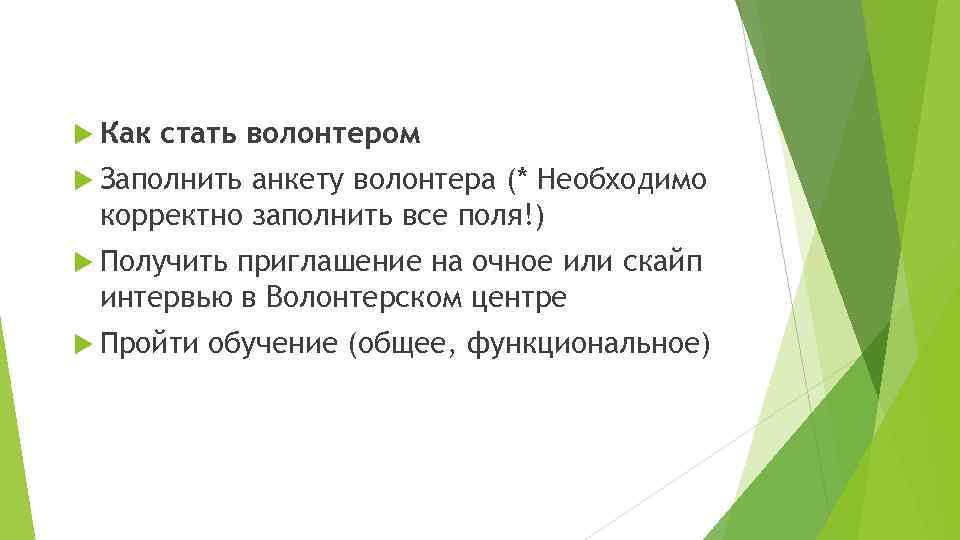 Как стать волонтером

Заполнить анкету волонтера (* Необходимо корректно заполнить все поля!)

Получить приглашение на очное или скайп интервью в Волонтерском центре

Пройти обучение (общее, функциональное)